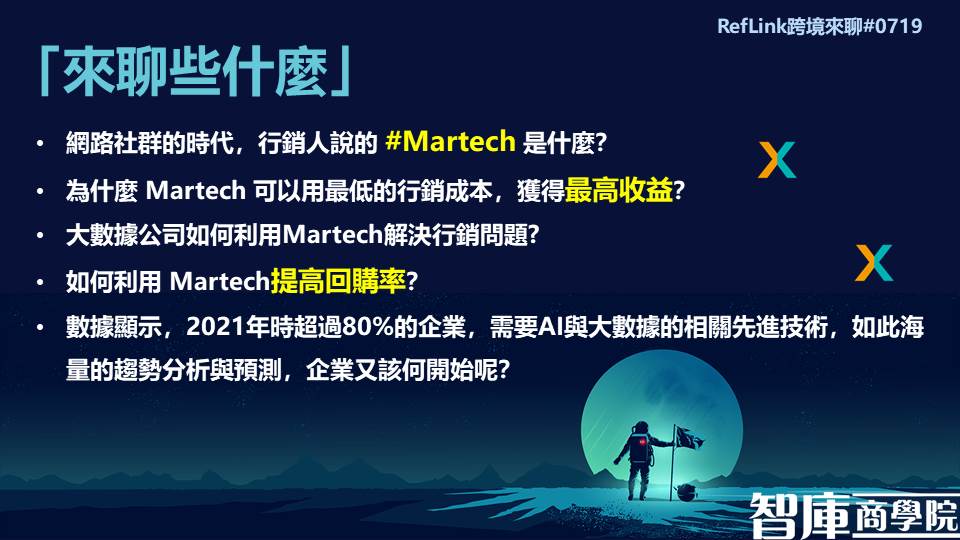 RefLink跨境來聊#0719

「來聊些什麼」

• 網路社群的時代，行銷人說的 #Martech 是什麼?
• 為什麼 Martech 可以用最低的行銷成本，獲得最高收益?
• 大數據公司如何利用Martech解決行銷問題?
• 如何利用 Martech提高回購率?
• 數據顯示，2021年時超過80%的企業，需要AI與大數據的相關先進技術，如此海量的趨勢分析與預測，企業又該何開始呢?

智庫商學院